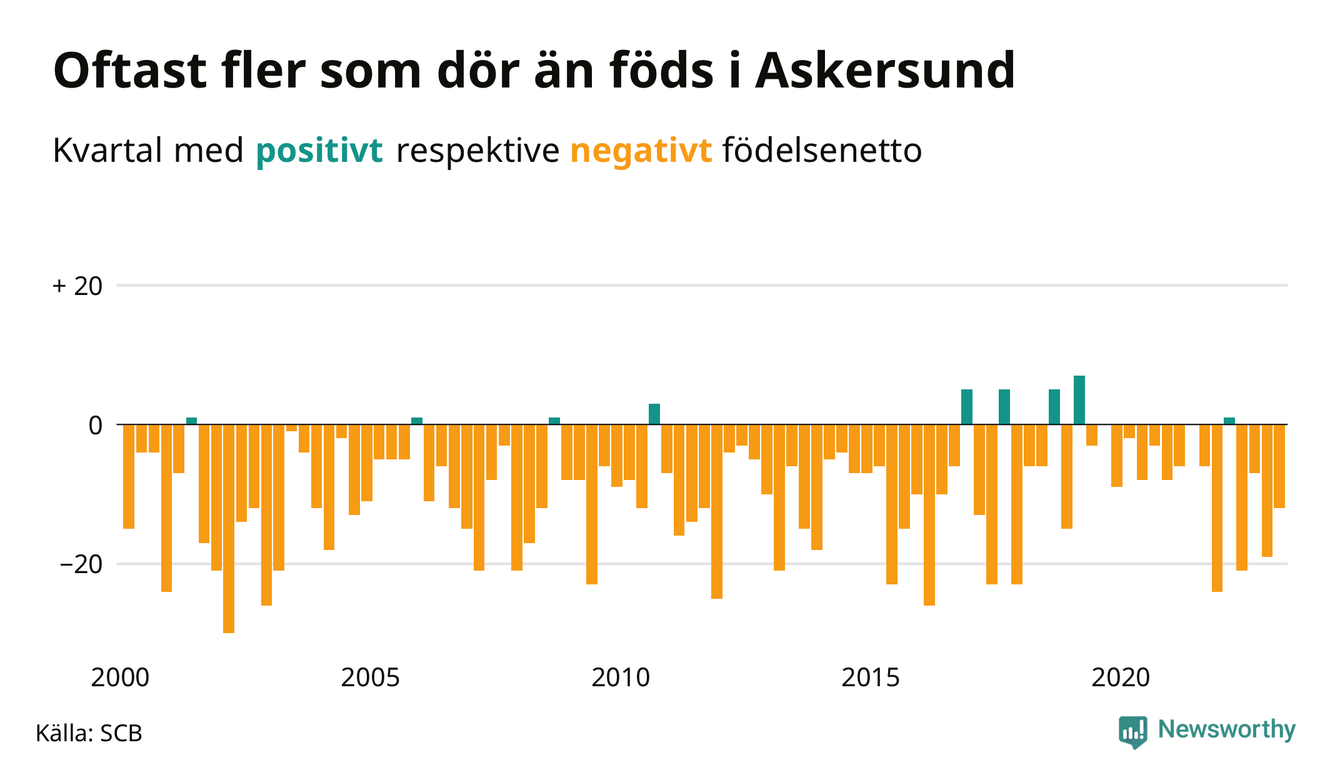 Oftast fler som dör än föds i Askersund

Kvartal med positivt respektive negativt födelsenetto

+ 20
0
−20

2000
2005
2010
2015
2020

Källa: SCB

Newsworthy